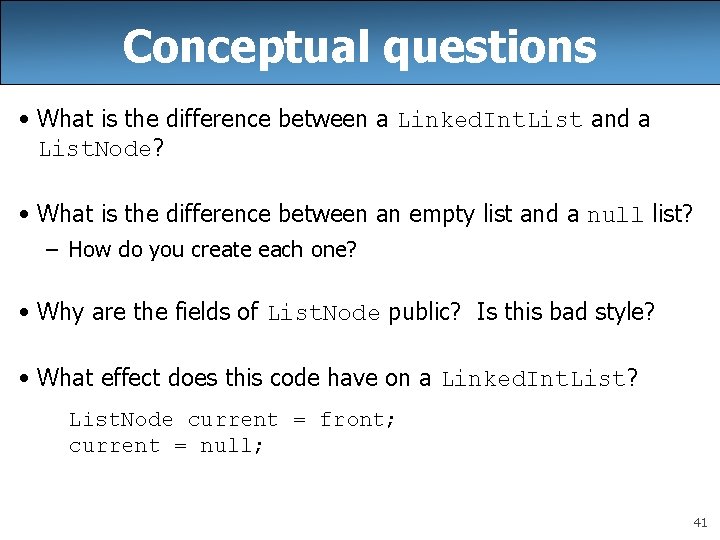 Conceptual questions

• What is the difference between a LinkedIntList and a ListNode?

• What is the difference between an empty list and a null list?
– How do you create each one?

• Why are the fields of ListNode public? Is this bad style?

• What effect does this code have on a LinkedIntList?

ListNode current = front;
current = null;

41